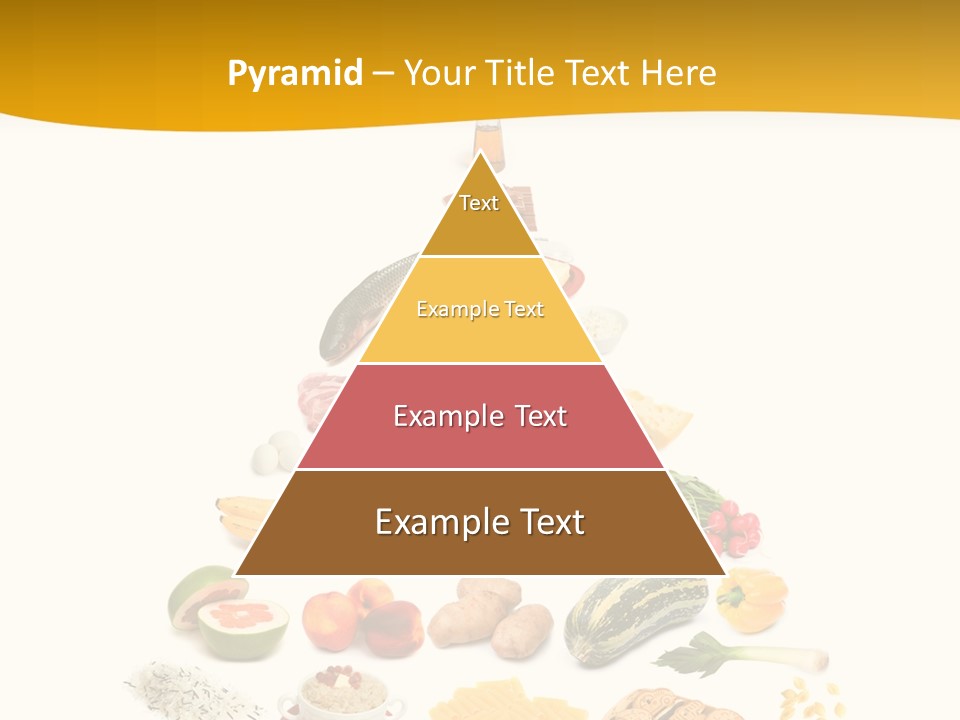 Pyramid – Your Title Text Here

Text

Example Text

Example Text

Example Text